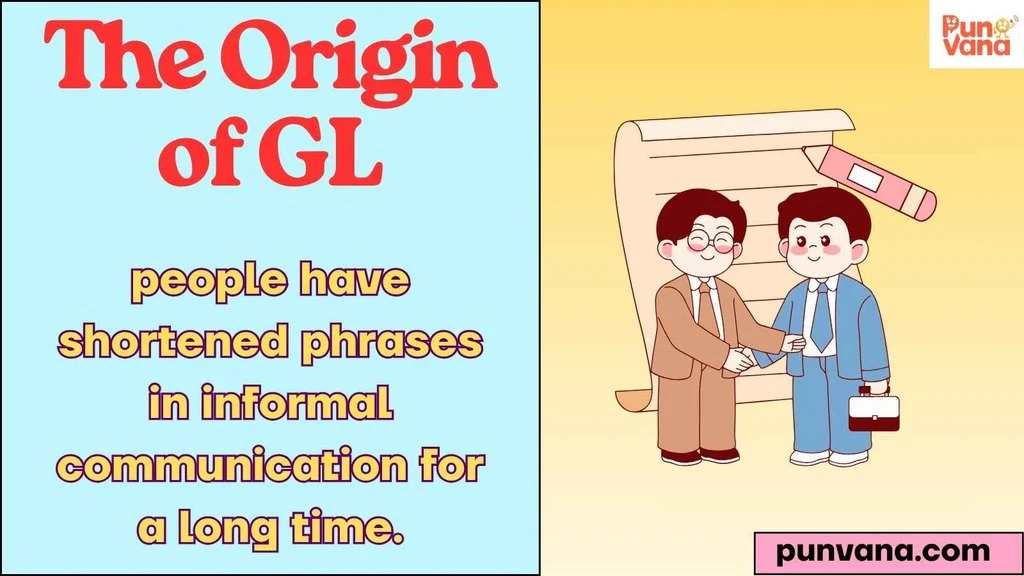 The Origin of GL

people have shortened phrases in informal communication for a long time.

Pun Vana

punvana.com